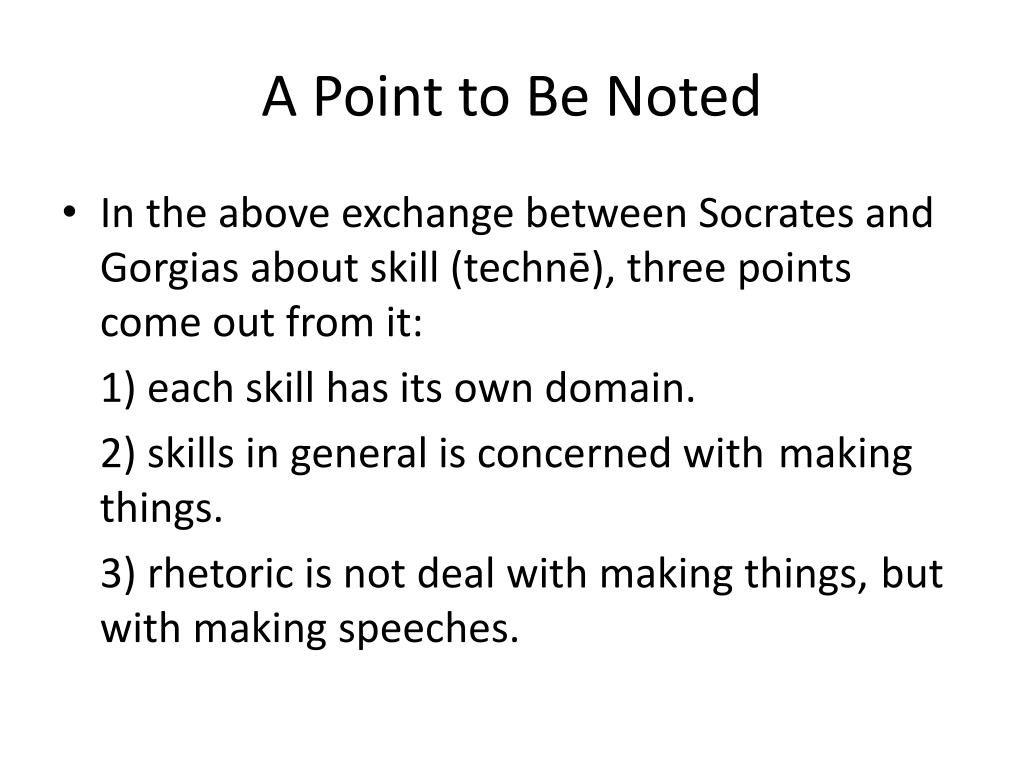 A Point to Be Noted

• In the above exchange between Socrates and Gorgias about skill (technē), three points come out from it:

1) each skill has its own domain.

2) skills in general is concerned with making things.

3) rhetoric is not deal with making things, but with making speeches.